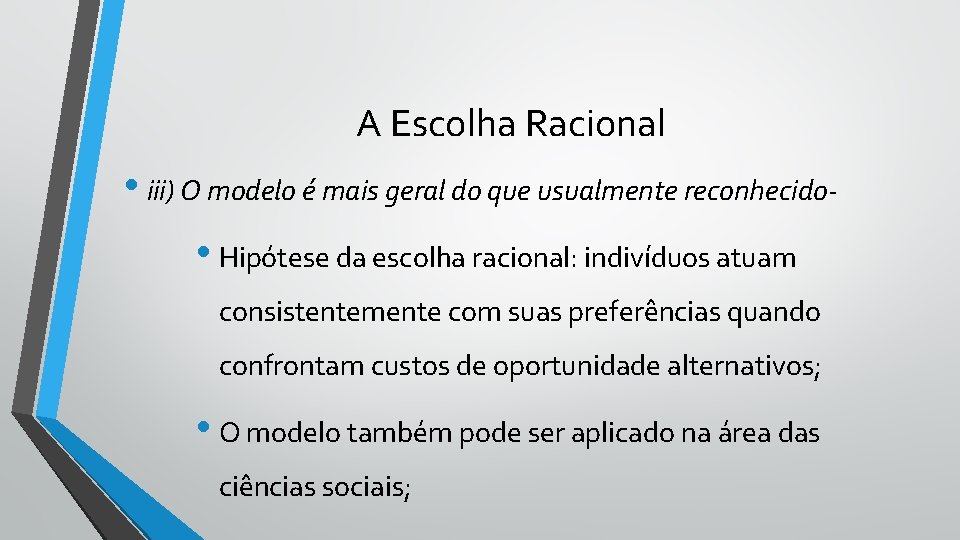 A Escolha Racional

• iii) O modelo é mais geral do que usualmente reconhecido-

• Hipótese da escolha racional: indivíduos atuam consistentemente com suas preferências quando confrontam custos de oportunidade alternativos;

• O modelo também pode ser aplicado na área das ciências sociais;